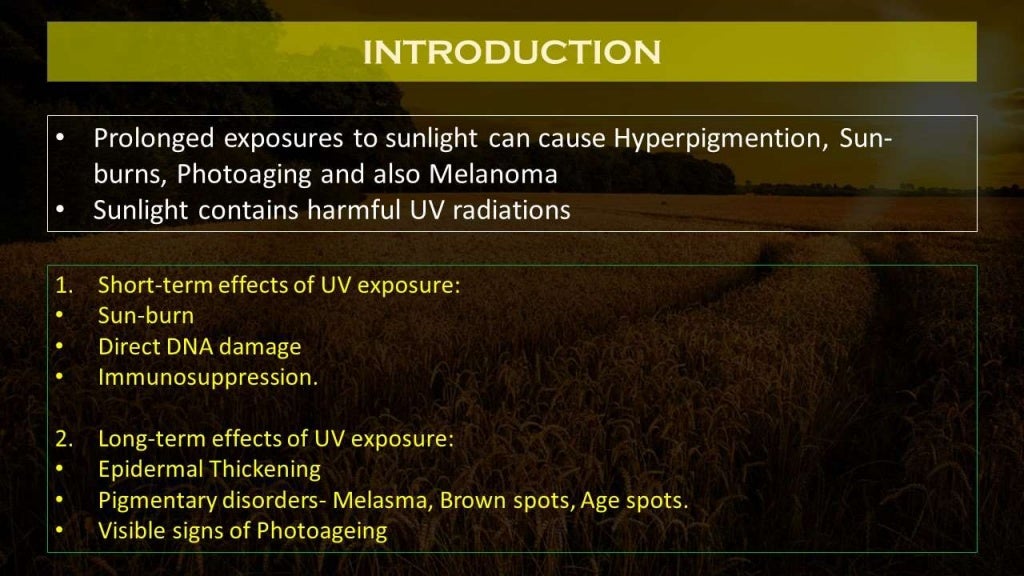 INTRODUCTION

• Prolonged exposures to sunlight can cause Hyperpigmention, Sun-burns, Photoaging and also Melanoma
• Sunlight contains harmful UV radiations

1. Short-term effects of UV exposure:
• Sun-burn
• Direct DNA damage
• Immunosuppression.

2. Long-term effects of UV exposure:
• Epidermal Thickening
• Pigmentary disorders- Melasma, Brown spots, Age spots.
• Visible signs of Photoageing